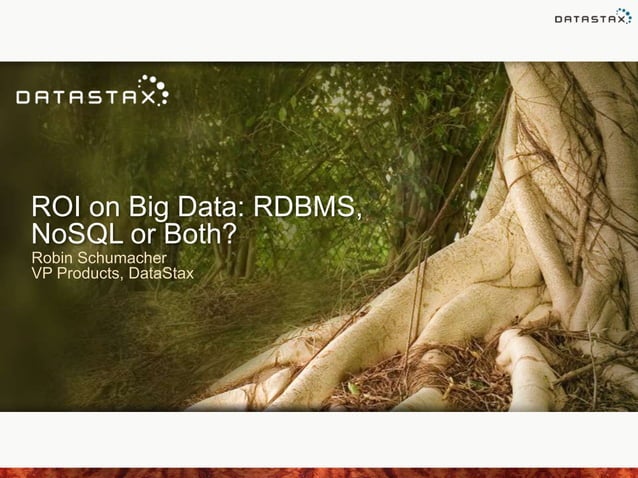 DATASTAX

DATASTAX

ROI on Big Data: RDBMS, NoSQL or Both?

Robin Schumacher
VP Products, DataStax